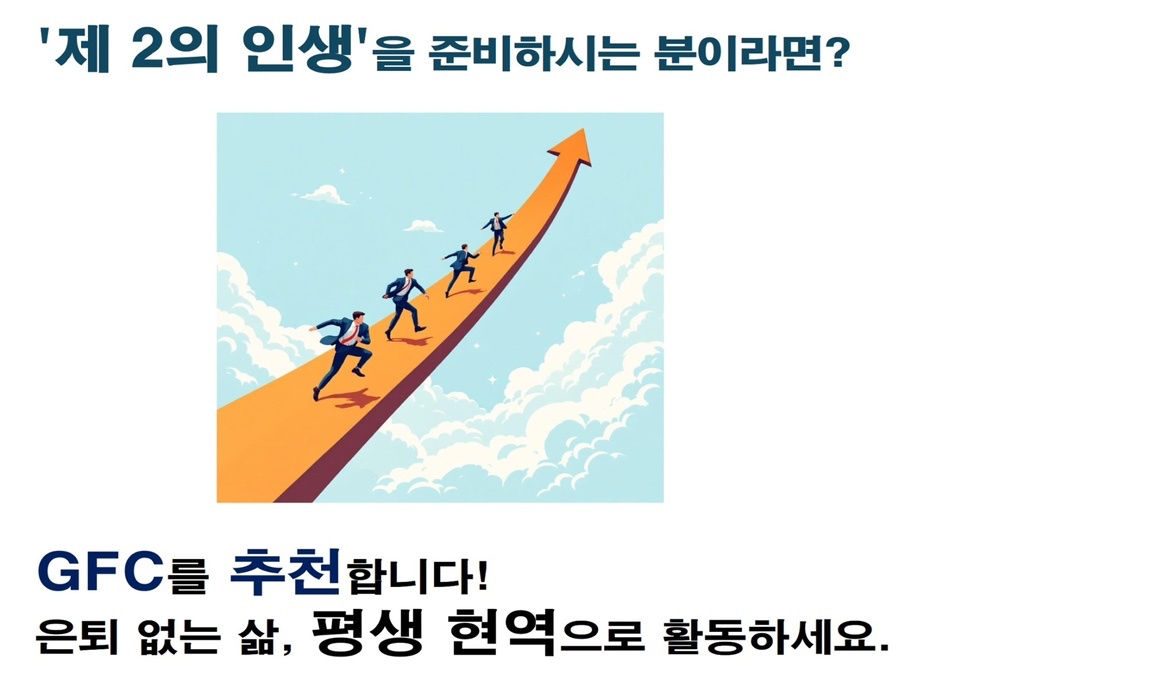 '제 2의 인생'을 준비하시는 분이라면?

GFC를 추천합니다!
은퇴 없는 삶, 평생 현역으로 활동하세요.